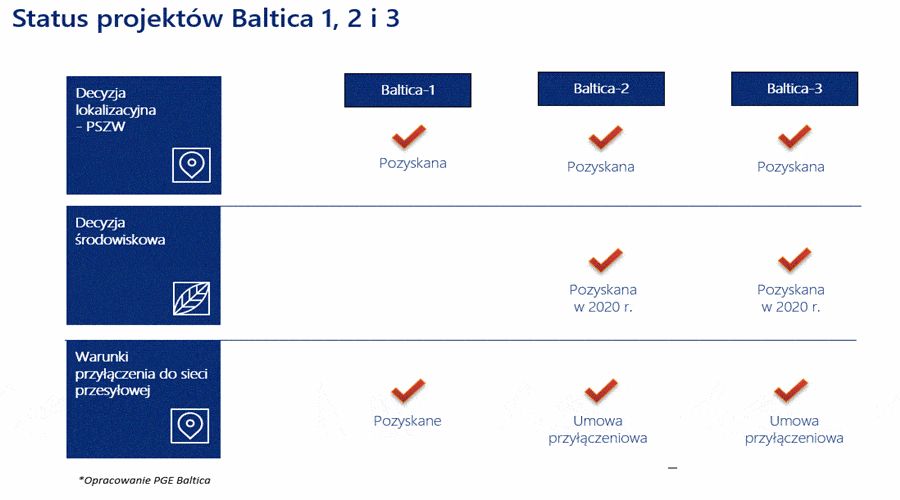 Status projektów Baltica 1, 2 i 3

|  | Baltica-1 | Baltica-2 | Baltica-3 |
|---|---|---|---|
| Decyzja lokalizacyjna – PSZW | Pozyskana | Pozyskana | Pozyskana |
| Decyzja środowiskowa |  | Pozyskana w 2020 r. | Pozyskana w 2020 r. |
| Warunki przyłączenia do sieci przesyłowej | Pozyskane | Umowa przyłączeniowa | Umowa przyłączeniowa |

*Opracowanie PGE Baltica